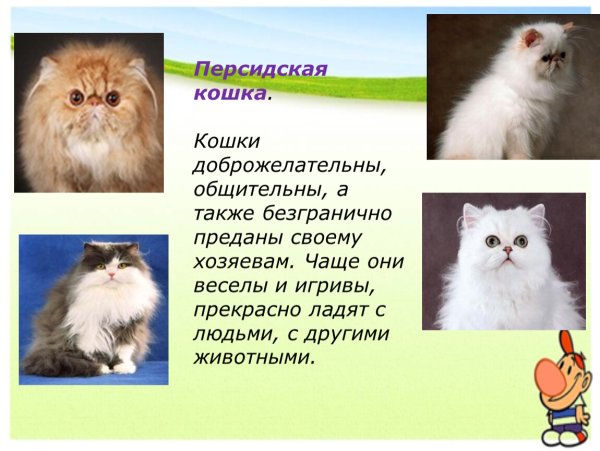 Персидская кошка.

Кошки доброжелательны, общительны, а также безгранично преданы своему хозяевам. Чаще они веселы и игривы, прекрасно ладят с людьми, с другими животными.